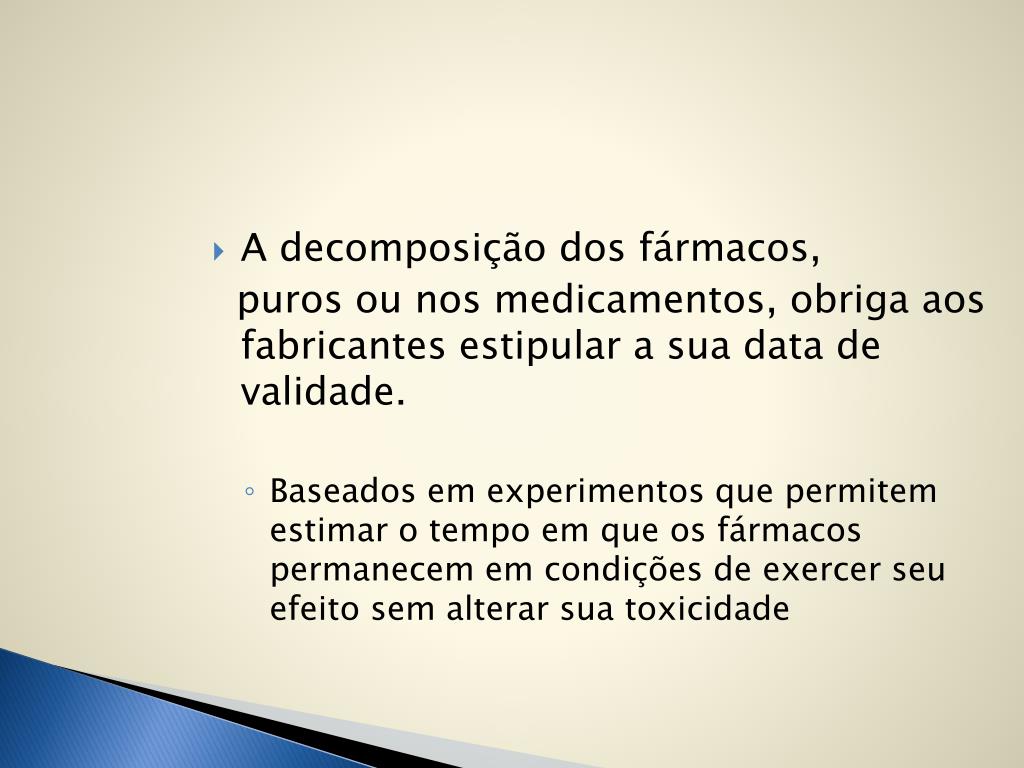 A decomposição dos fármacos,
puros ou nos medicamentos, obriga aos fabricantes estipular a sua data de validade.

Baseados em experimentos que permitem estimar o tempo em que os fármacos permanecem em condições de exercer seu efeito sem alterar sua toxicidade